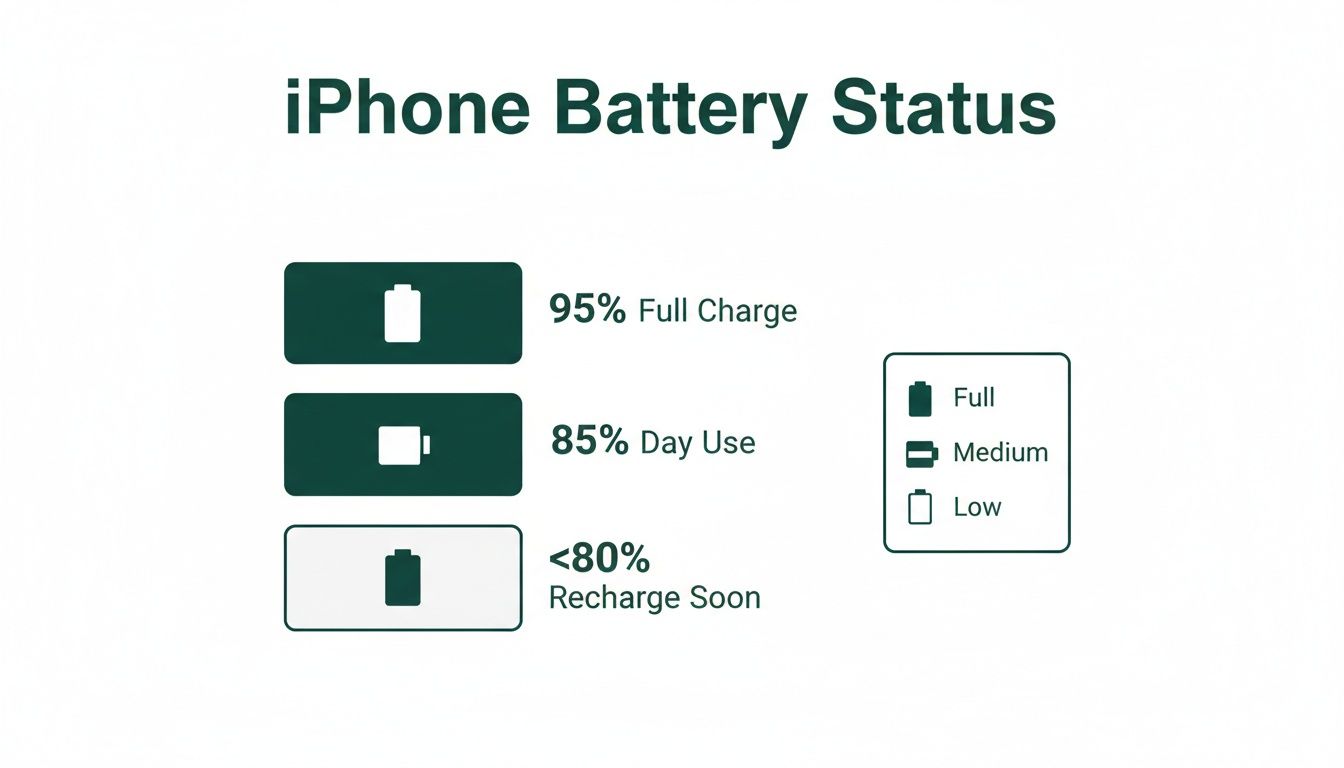 iPhone Battery Status

95% Full Charge

85% Day Use

<80%
Recharge Soon

Full
Medium
Low